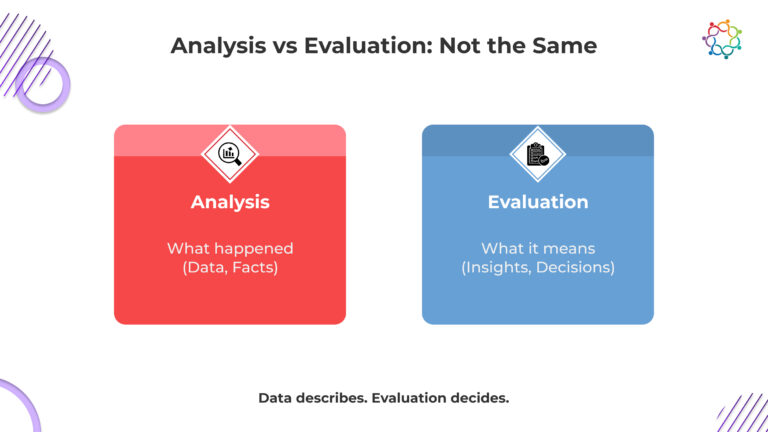 Analysis vs Evaluation: Not the Same

Analysis

What happened
(Data, Facts)

Evaluation

What it means
(Insights, Decisions)

Data describes. Evaluation decides.